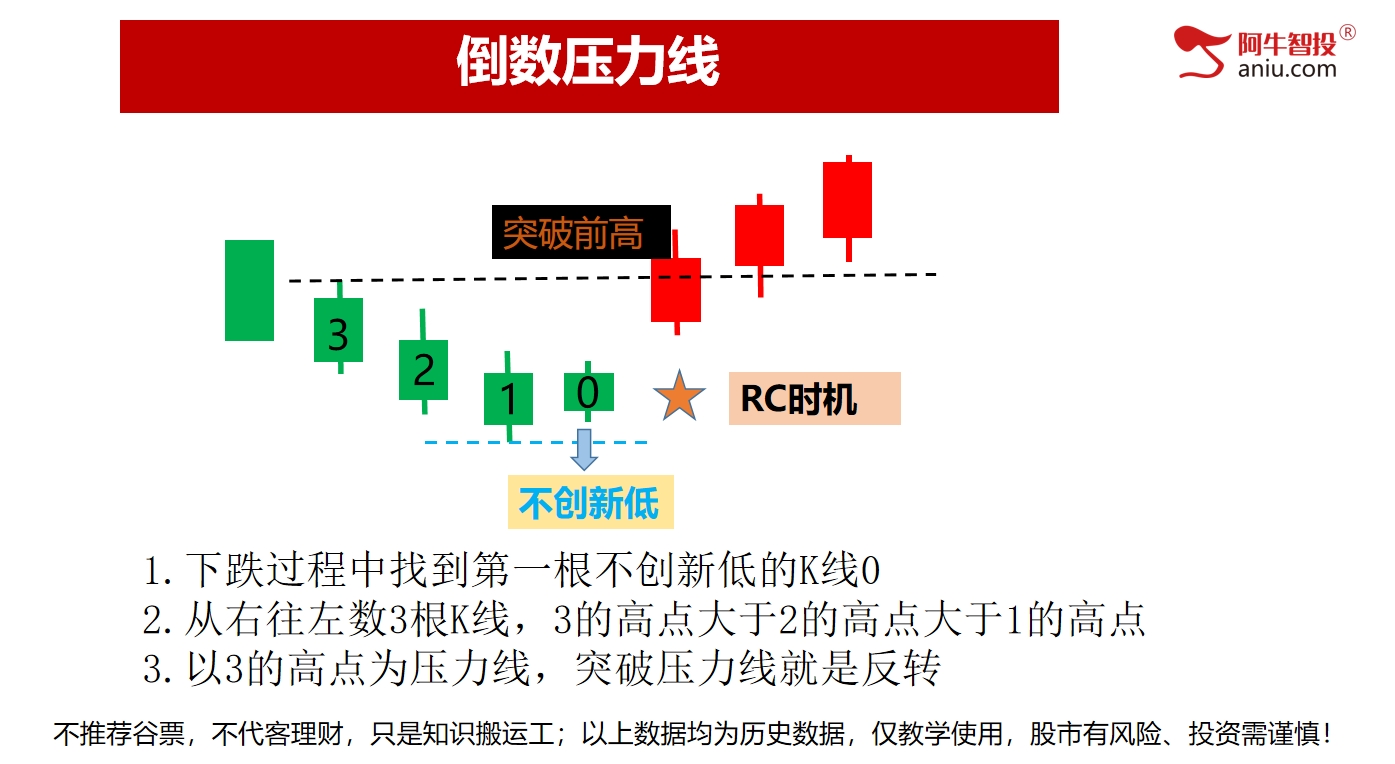 倒数压力线

阿牛智投®
aniu.com

突破前高

3
2
1
0

RC时机

不创新低

1. 下跌过程中找到第一根不创新低的K线0
2. 从右往左数3根K线，3的高点大于2的高点大于1的高点
3. 以3的高点为压力线，突破压力线就是反转

不推荐谷票，不代客理财，只是知识搬运工；以上数据均为历史数据，仅教学使用，股市有风险、投资需谨慎！